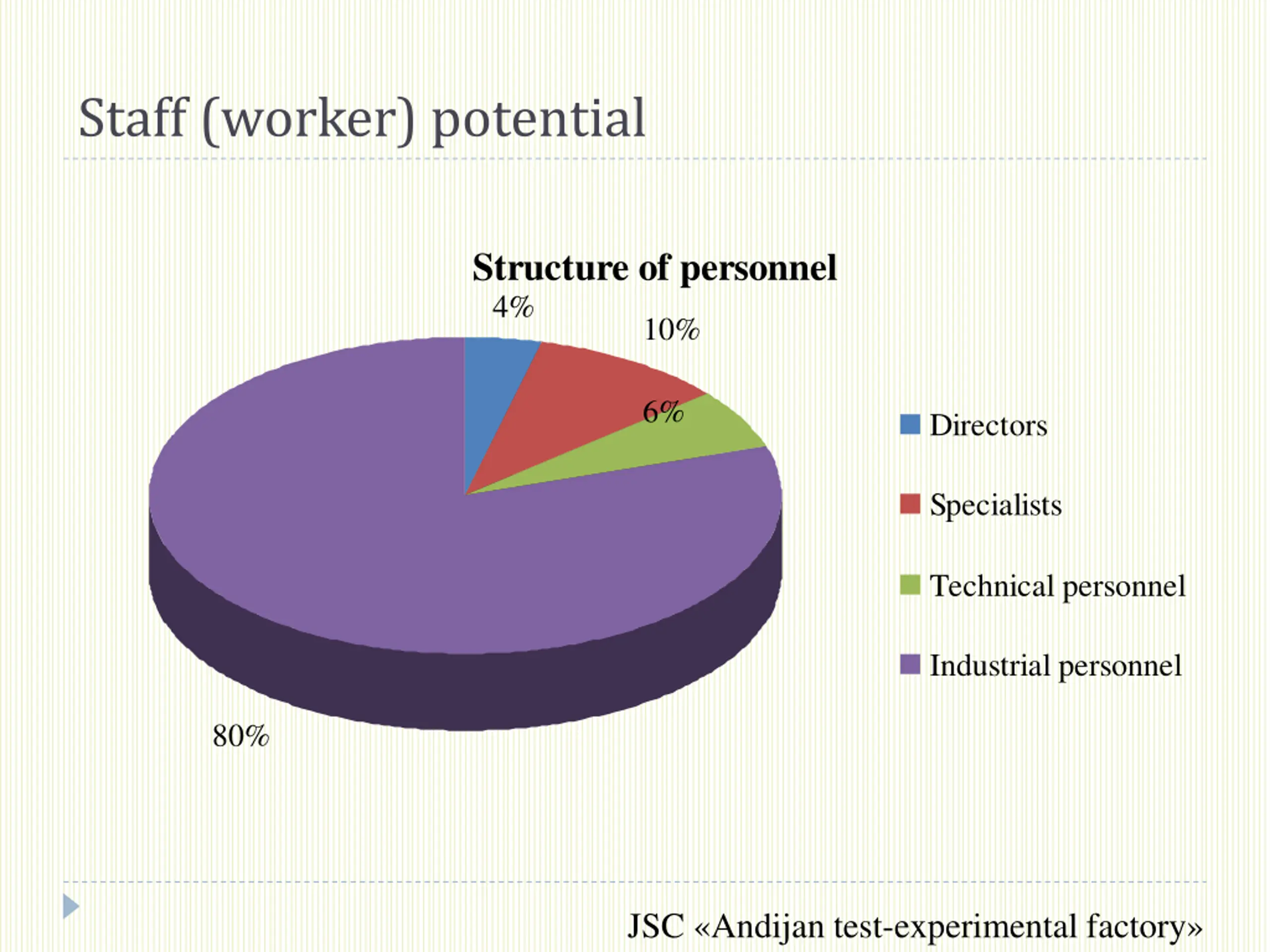 Staff (worker) potential

Structure of personnel

4%

10%

6%

80%

Directors

Specialists

Technical personnel

Industrial personnel

JSC «Andijan test-experimental factory»